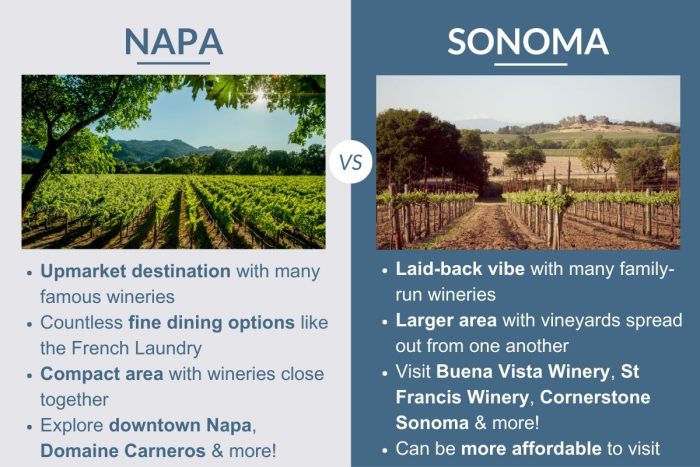 NAPA

- Upmarket destination with many famous wineries
- Countless fine dining options like the French Laundry
- Compact area with wineries close together
- Explore downtown Napa, Domaine Carneros & more!

VS

SONOMA

- Laid-back vibe with many family-run wineries
- Larger area with vineyards spread out from one another
- Visit Buena Vista Winery, St Francis Winery, Cornerstone Sonoma & more!
- Can be more affordable to visit